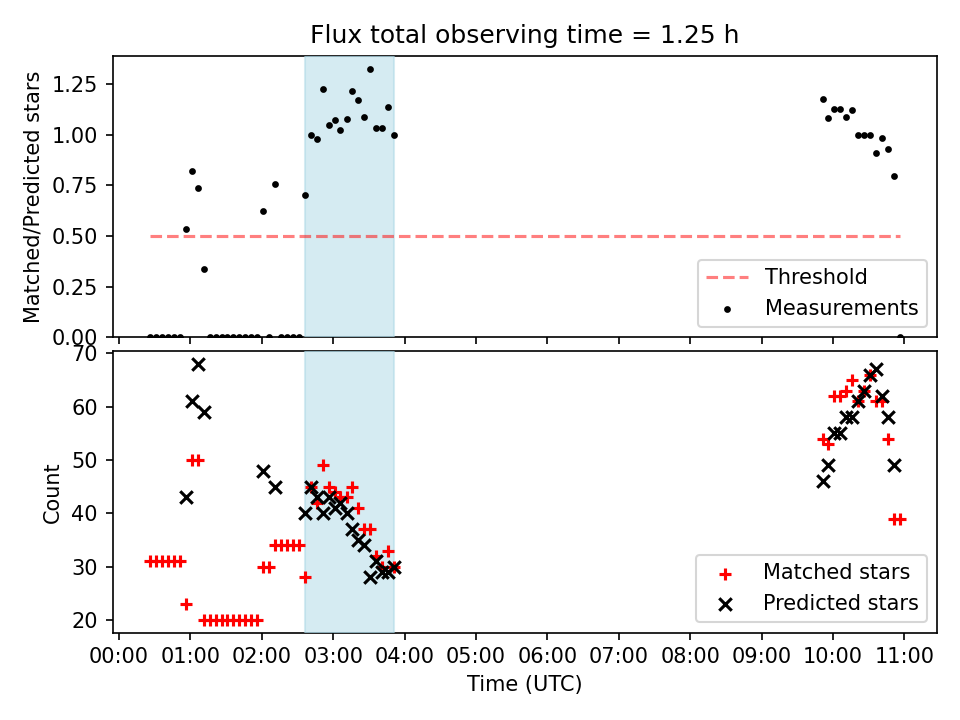 Flux total observing time = 1.25 h

Matched/Predicted stars

1.25
1.00
0.75
0.50
0.25
0.00

Threshold
Measurements

Count

70
60
50
40
30
20

Matched stars
Predicted stars

00:00 01:00 02:00 03:00 04:00 05:00 06:00 07:00 08:00 09:00 10:00 11:00

Time (UTC)